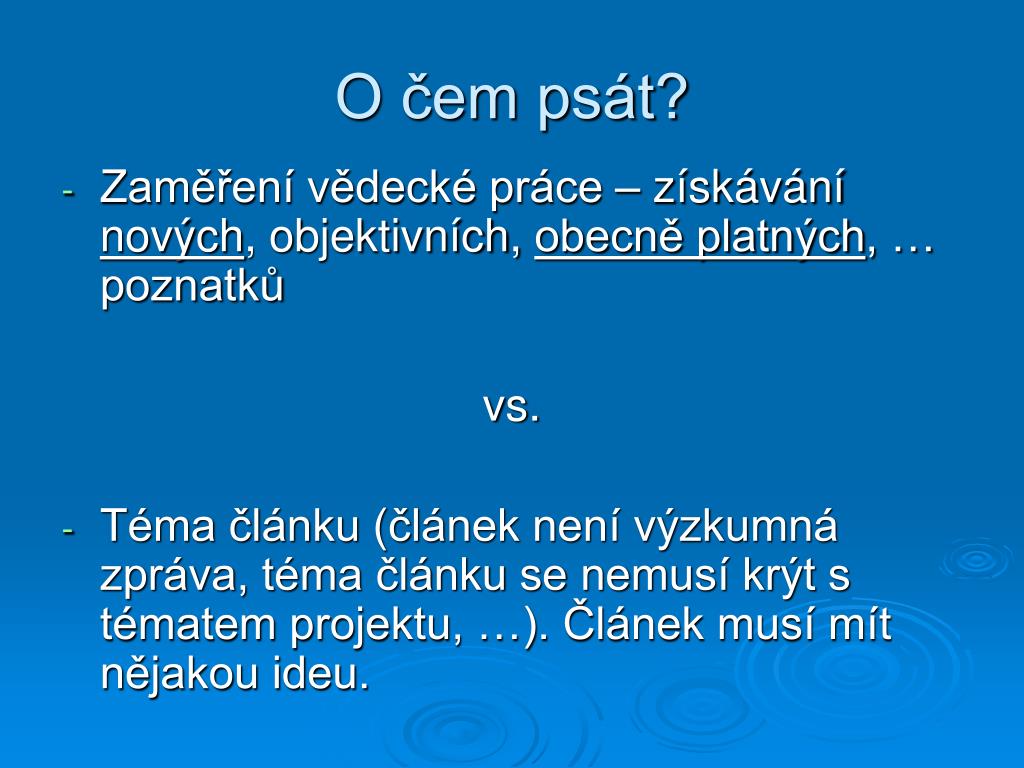 O čem psát?

- Zaměření vědecké práce – získávání nových, objektivních, obecně platných, … poznatků

vs.

- Téma článku (článek není výzkumná zpráva, téma článku se nemusí krýt s tématem projektu, …). Článek musí mít nějakou ideu.